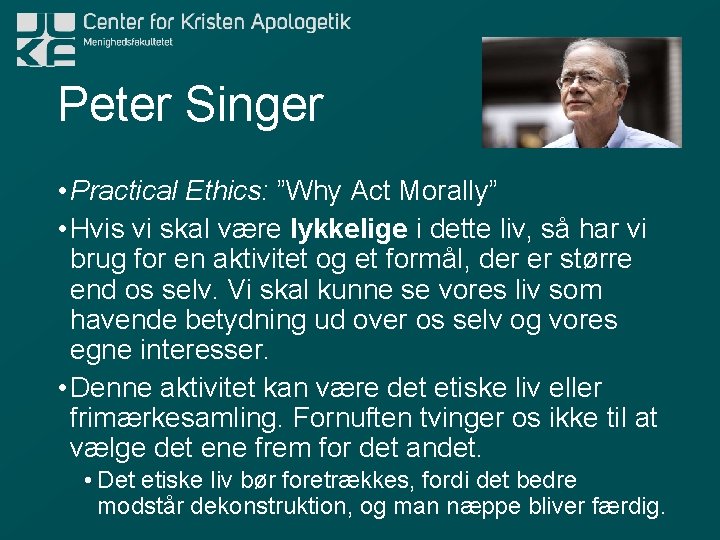 Center for Kristen Apologetik
Menighedsfakultetet

Peter Singer

• Practical Ethics: ”Why Act Morally”

• Hvis vi skal være lykkelige i dette liv, så har vi brug for en aktivitet og et formål, der er større end os selv. Vi skal kunne se vores liv som havende betydning ud over os selv og vores egne interesser.

• Denne aktivitet kan være det etiske liv eller frimærkesamling. Fornuften tvinger os ikke til at vælge det ene frem for det andet.

• Det etiske liv bør foretrækkes, fordi det bedre modstår dekonstruktion, og man næppe bliver færdig.